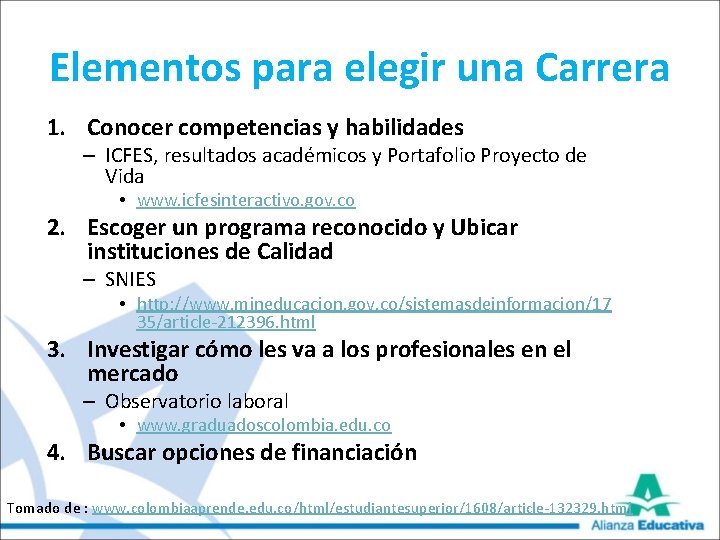 Elementos para elegir una Carrera

1. Conocer competencias y habilidades
– ICFES, resultados académicos y Portafolio Proyecto de Vida
• www.icfesinteractivo.gov.co

2. Escoger un programa reconocido y Ubicar instituciones de Calidad
– SNIES
• http://www.mineducacion.gov.co/sistemasdeinformacion/1735/article-212396.html

3. Investigar cómo les va a los profesionales en el mercado
– Observatorio laboral
• www.graduadoscolombia.edu.co

4. Buscar opciones de financiación

Tomado de: www.colombiaaprende.edu.co/html/estudiantesuperior/1608/article-132329.html

Alianza Educativa